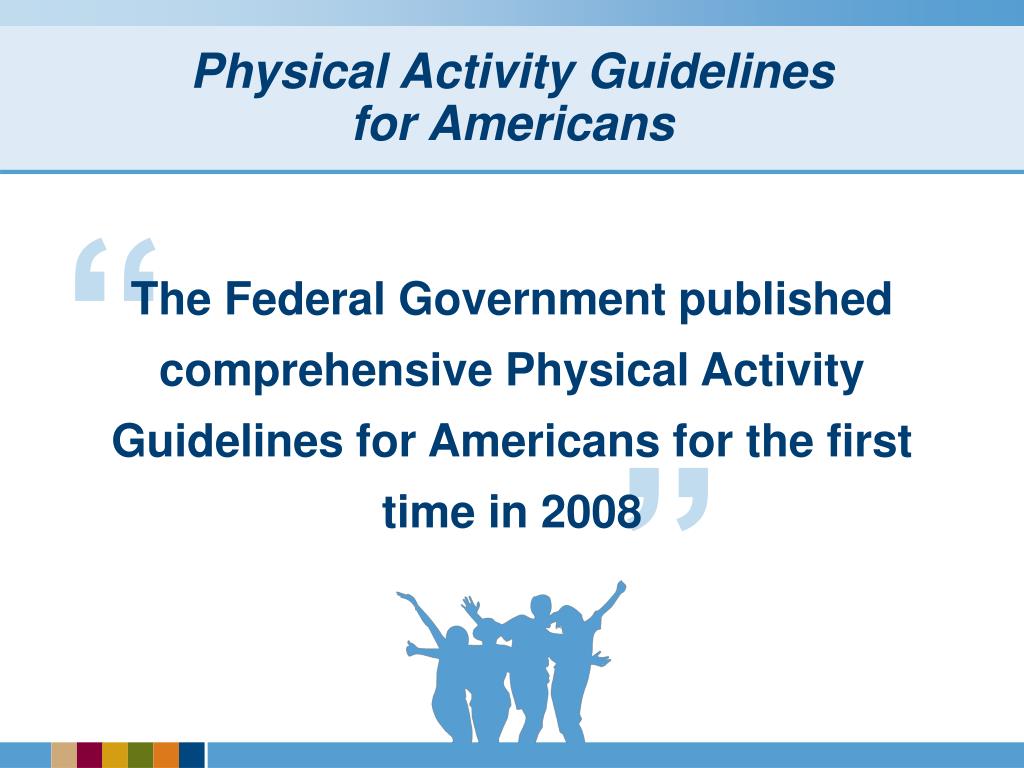 Physical Activity Guidelines for Americans

“The Federal Government published comprehensive Physical Activity Guidelines for Americans for the first time in 2008”